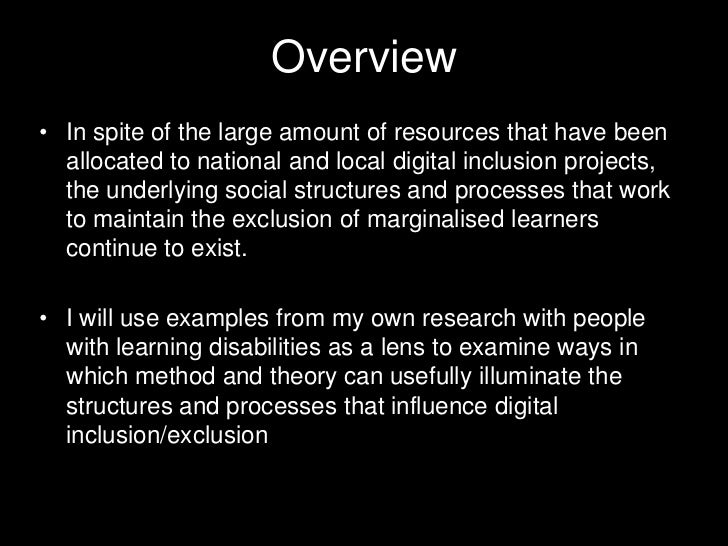 Overview

• In spite of the large amount of resources that have been allocated to national and local digital inclusion projects, the underlying social structures and processes that work to maintain the exclusion of marginalised learners continue to exist.

• I will use examples from my own research with people with learning disabilities as a lens to examine ways in which method and theory can usefully illuminate the structures and processes that influence digital inclusion/exclusion